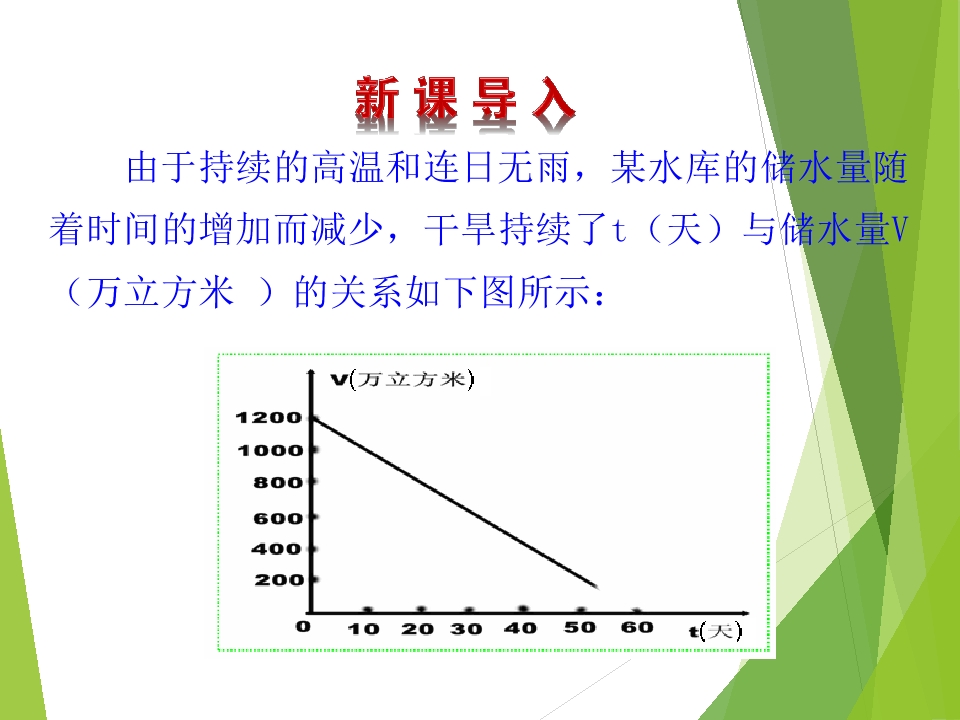 新课导入

由于持续的高温和连日无雨，某水库的储水量随着时间的增加而减少，干旱持续了t（天）与储水量V（万立方米 ）的关系如下图所示：

V(万立方米)
1200
1000
800
600
400
200
0
10 20 30 40 50 60
t(天)